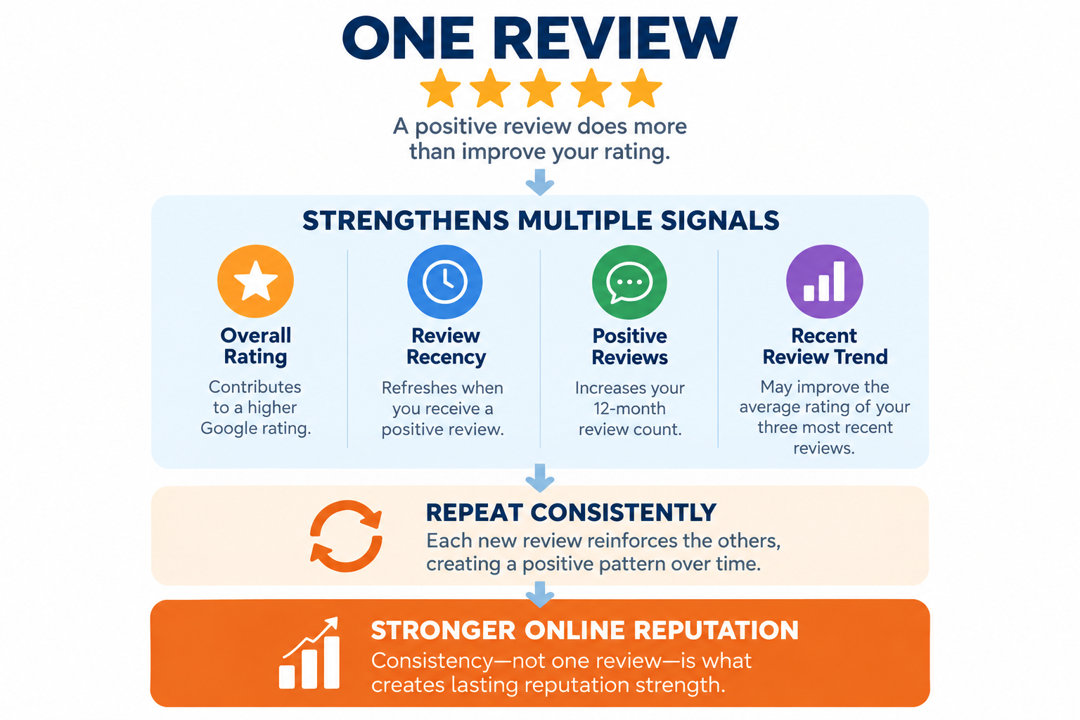 ONE REVIEW

A positive review does more than improve your rating.

STRENGTHENS MULTIPLE SIGNALS

Overall Rating
Contributes to a higher Google rating.

Review Recency
Refreshes when you receive a positive review.

Positive Reviews
Increases your 12-month review count.

Recent Review Trend
May improve the average rating of your three most recent reviews.

REPEAT CONSISTENTLY
Each new review reinforces the others, creating a positive pattern over time.

STRONGER ONLINE REPUTATION
Consistency—not one review—is what creates lasting reputation strength.